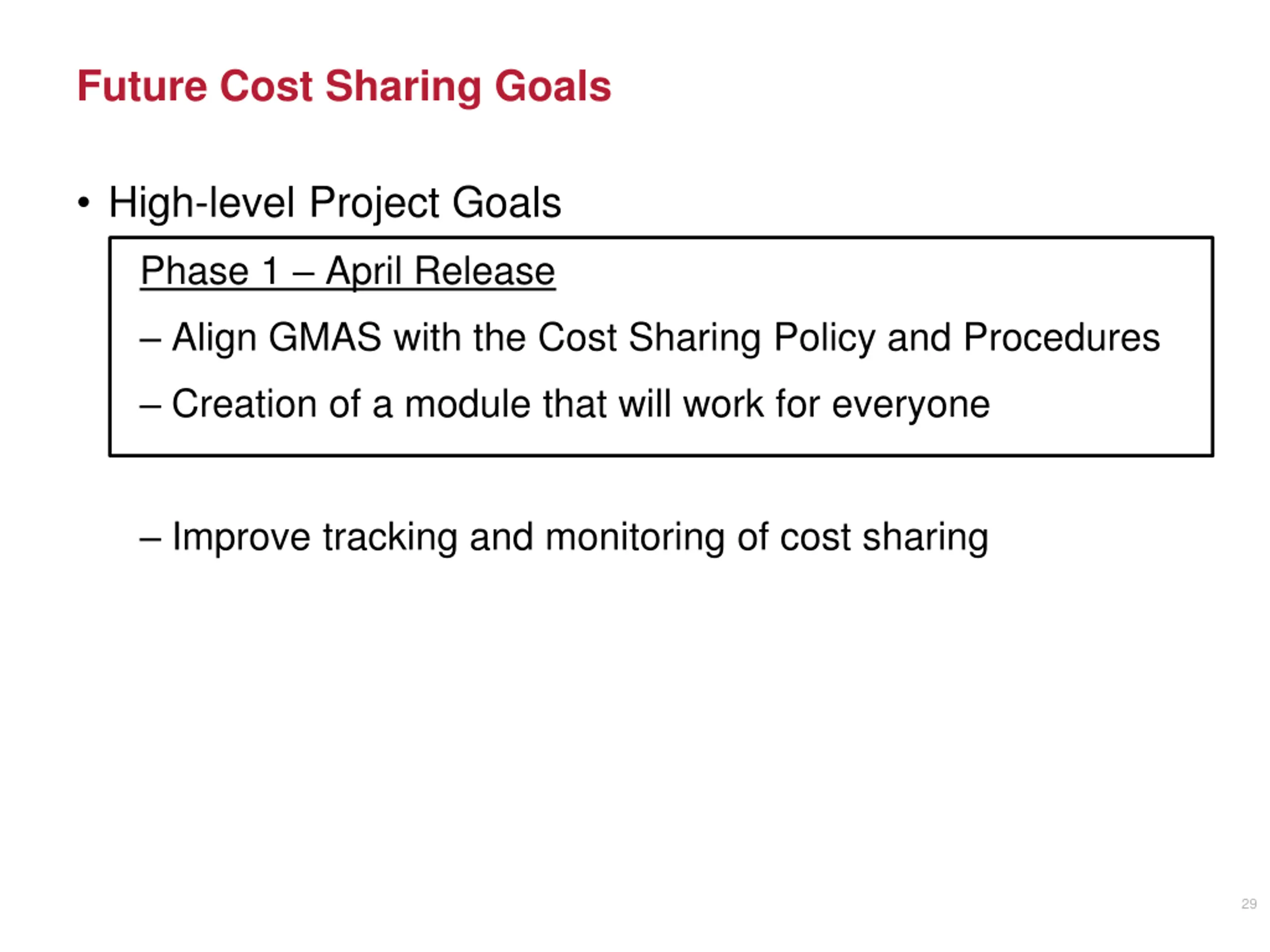 Future Cost Sharing Goals

• High-level Project Goals

Phase 1 – April Release

– Align GMAS with the Cost Sharing Policy and Procedures

– Creation of a module that will work for everyone

– Improve tracking and monitoring of cost sharing

29